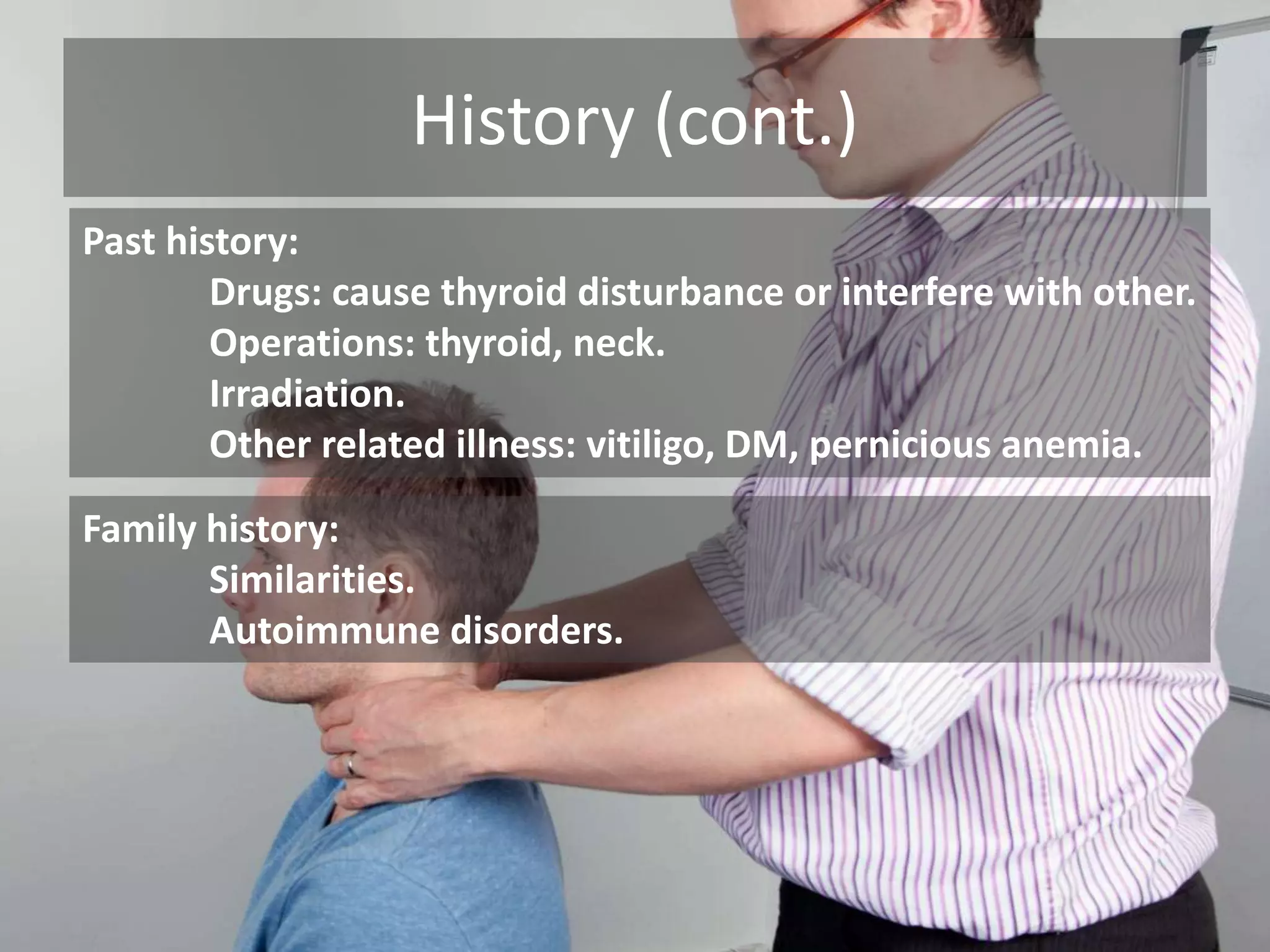 History (cont.)

Past history:

Drugs: cause thyroid disturbance or interfere with other.

Operations: thyroid, neck.

Irradiation.

Other related illness: vitiligo, DM, pernicious anemia.

Family history:

Similarities.

Autoimmune disorders.